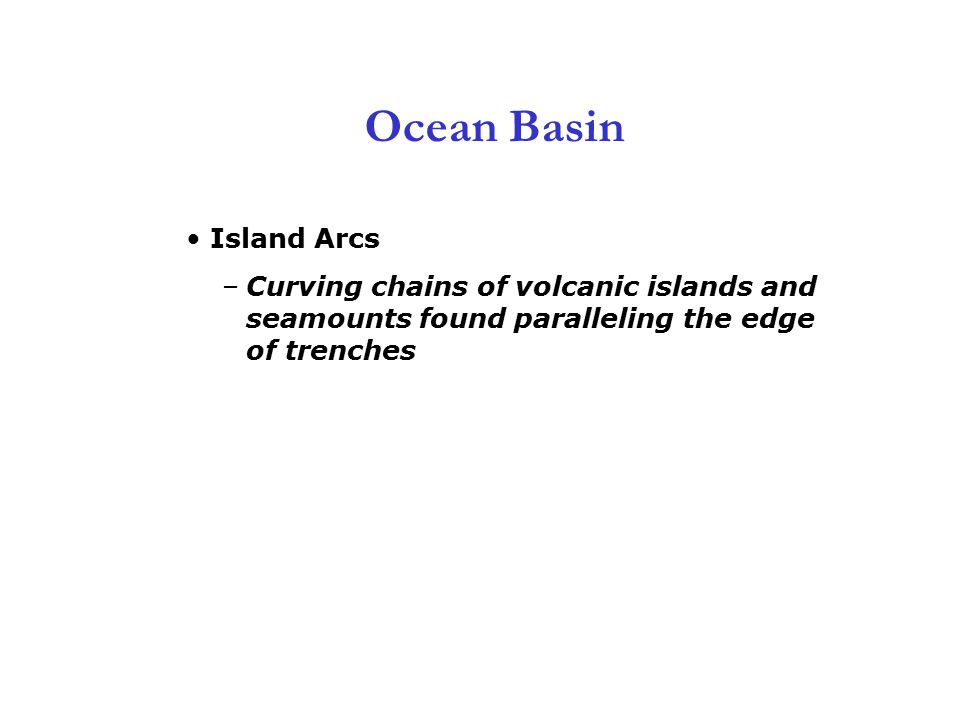 Ocean Basin

• Island Arcs

– Curving chains of volcanic islands and seamounts found paralleling the edge of trenches